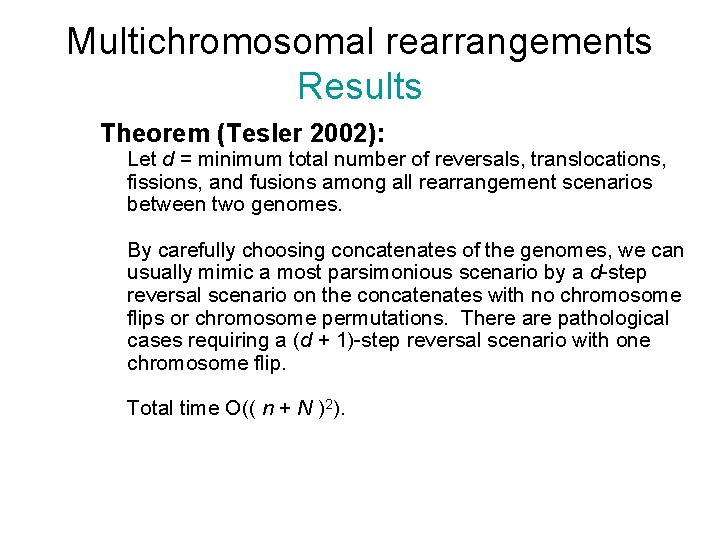 Multichromosomal rearrangements
Results

Theorem (Tesler 2002):

Let $d$ = minimum total number of reversals, translocations, fissions, and fusions among all rearrangement scenarios between two genomes.

By carefully choosing concatenates of the genomes, we can usually mimic a most parsimonious scenario by a $d$-step reversal scenario on the concatenates with no chromosome flips or chromosome permutations. There are pathological cases requiring a $(d + 1)$-step reversal scenario with one chromosome flip.

Total time $O((n + N)^2)$.